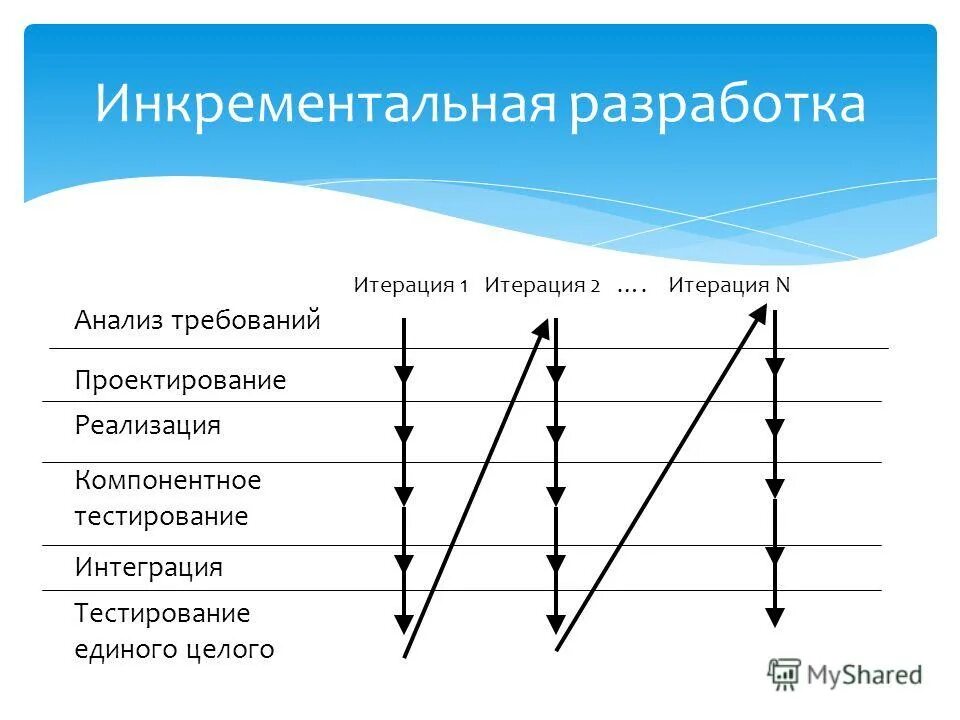 Инкрементальная разработка

Итерация 1 Итерация 2 .... Итерация N

Анализ требований

Проектирование

Реализация

Компонентное тестирование

Интеграция

Тестирование единого целого

MyShared